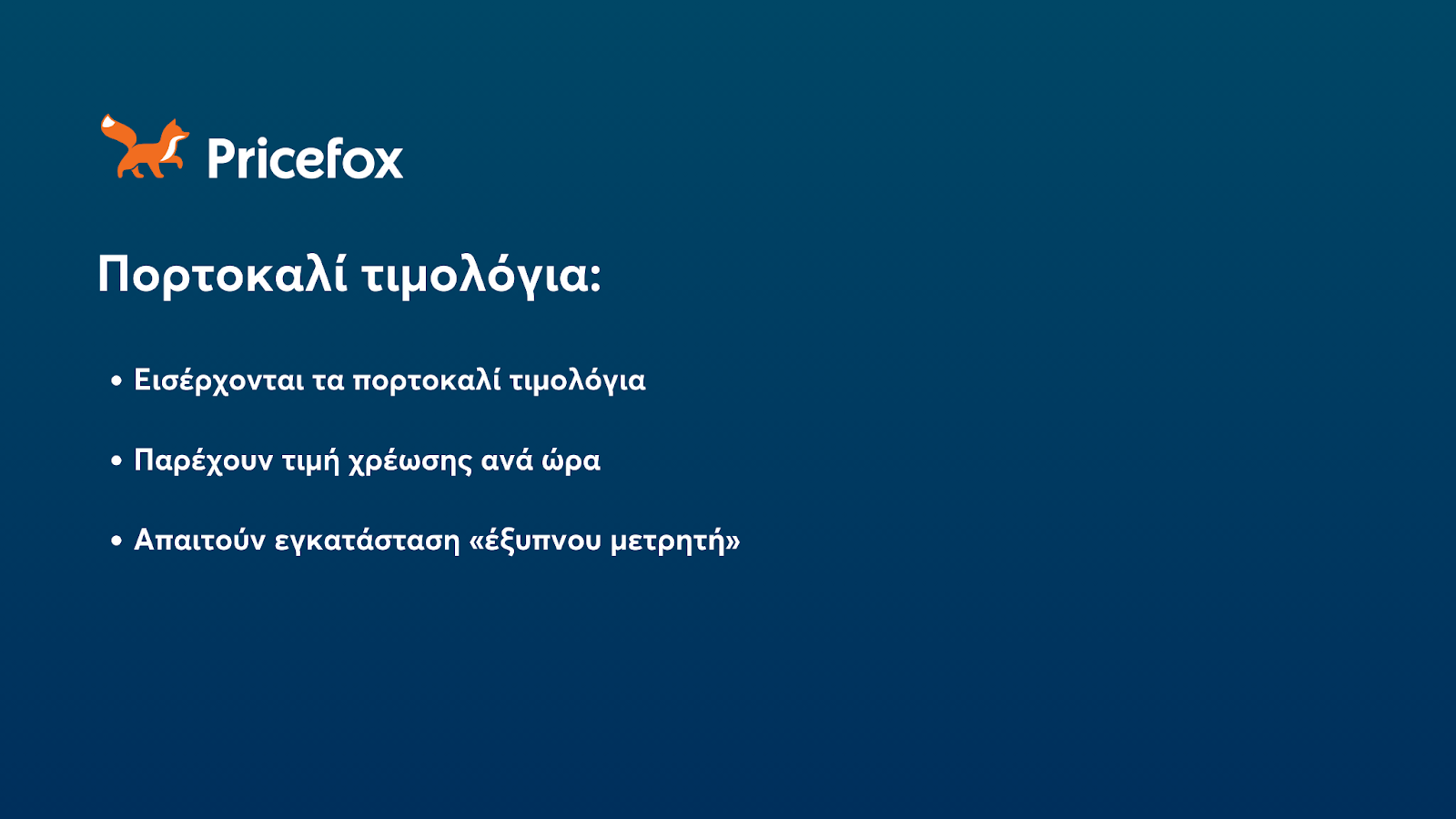 Pricefox

Πορτοκαλί τιμολόγια:

• Εισέρχονται τα πορτοκαλί τιμολόγια

• Παρέχουν τιμή χρέωσης ανά ώρα

• Απαιτούν εγκατάσταση «έξυπνου μετρητή»